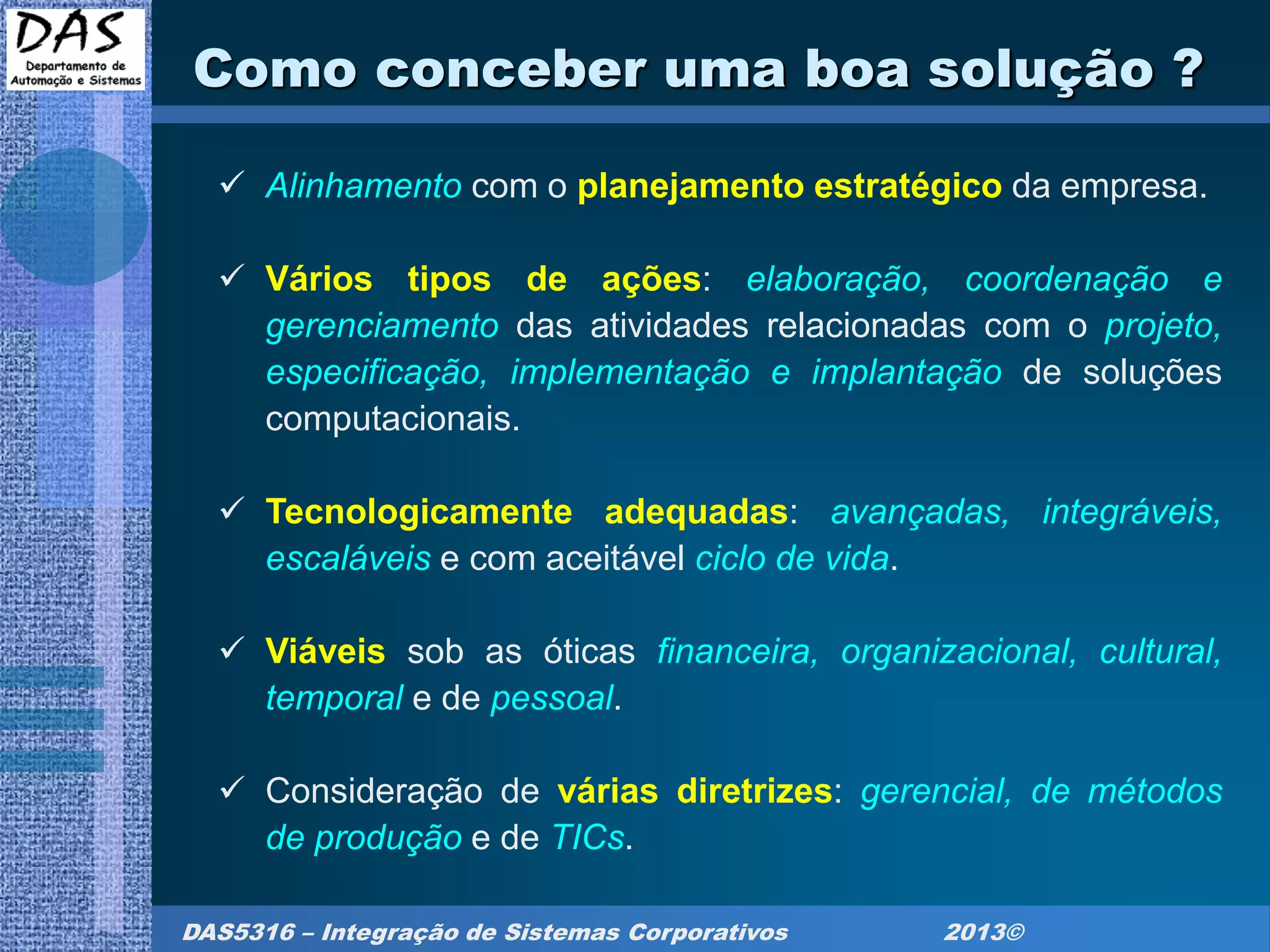 DAS
Departamento de Automação e Sistemas

Como conceber uma boa solução ?

✓ Alinhamento com o planejamento estratégico da empresa.

✓ Vários tipos de ações: elaboração, coordenação e gerenciamento das atividades relacionadas com o projeto, especificação, implementação e implantação de soluções computacionais.

✓ Tecnologicamente adequadas: avançadas, integráveis, escaláveis e com aceitável ciclo de vida.

✓ Viáveis sob as óticas financeira, organizacional, cultural, temporal e de pessoal.

✓ Consideração de várias diretrizes: gerencial, de métodos de produção e de TICs.

DAS5316 – Integração de Sistemas Corporativos 2013©